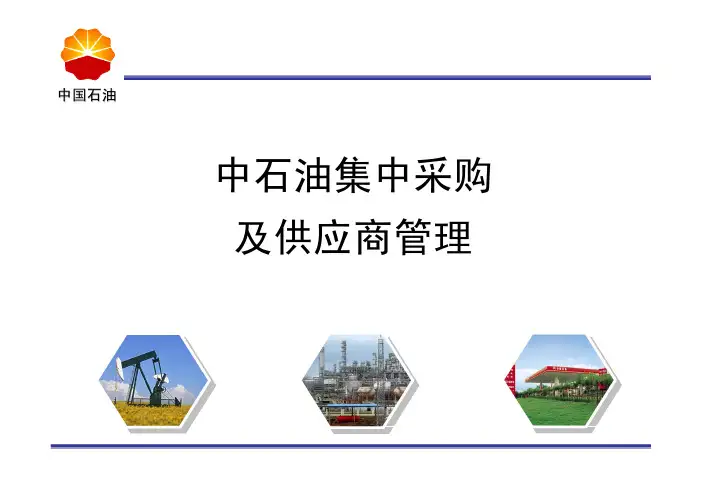 中国石油

中石油集中采购
及供应商管理